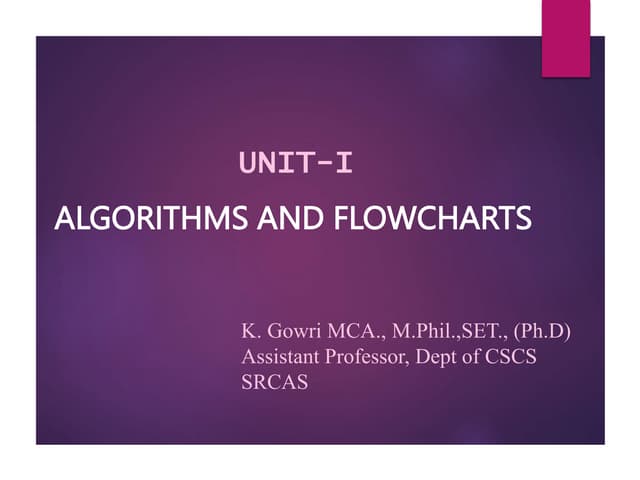 UNIT-I

ALGORITHMS AND FLOWCHARTS

K. Gowri MCA., M.Phil.,SET., (Ph.D)
Assistant Professor, Dept of CSCS
SRCAS